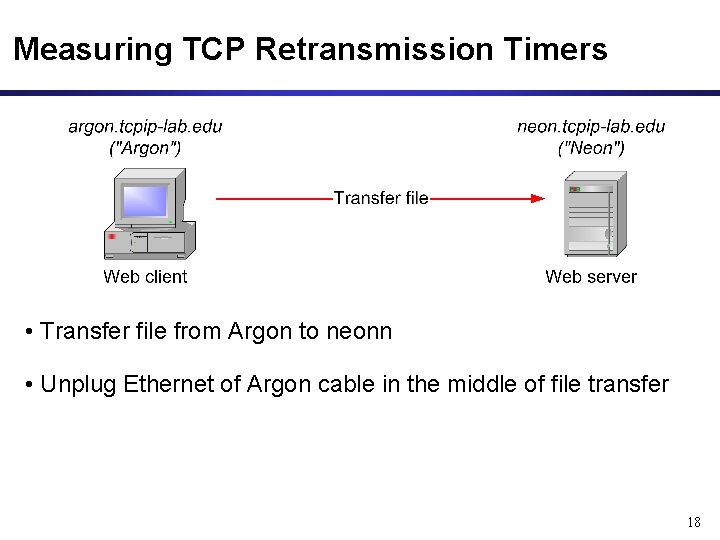 Measuring TCP Retransmission Timers

argon.tcpip-lab.edu
("Argon")

neon.tcpip-lab.edu
("Neon")

Transfer file

Web client

Web server

• Transfer file from Argon to neonn

• Unplug Ethernet of Argon cable in the middle of file transfer

18